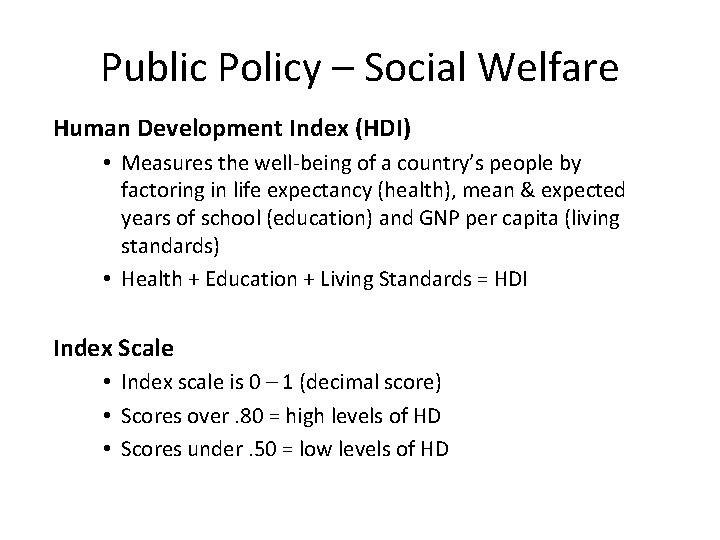 Public Policy – Social Welfare

Human Development Index (HDI)

• Measures the well-being of a country's people by factoring in life expectancy (health), mean & expected years of school (education) and GNP per capita (living standards)

• Health + Education + Living Standards = HDI

Index Scale

• Index scale is 0 – 1 (decimal score)

• Scores over .80 = high levels of HD

• Scores under .50 = low levels of HD